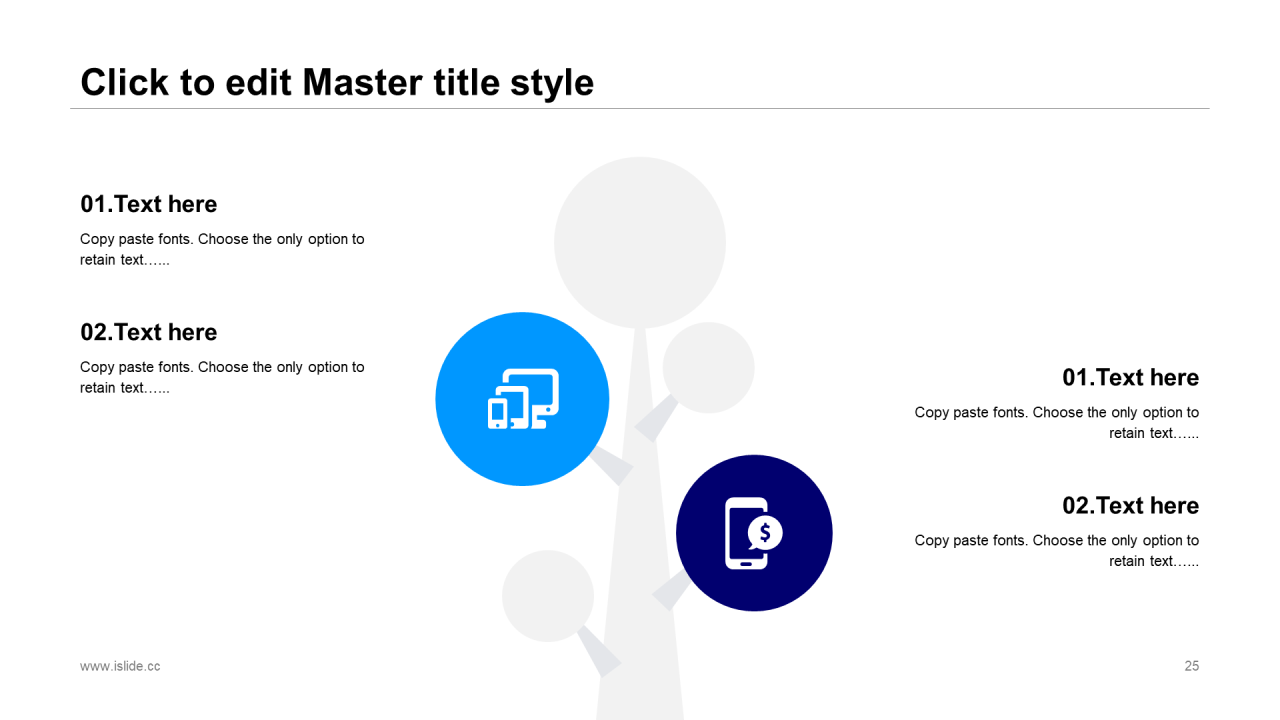 Click to edit Master title style

01.Text here

Copy paste fonts. Choose the only option to retain text…...

02.Text here

Copy paste fonts. Choose the only option to retain text…...

01.Text here

Copy paste fonts. Choose the only option to retain text…...

02.Text here

Copy paste fonts. Choose the only option to retain text…...

www.islide.cc

25